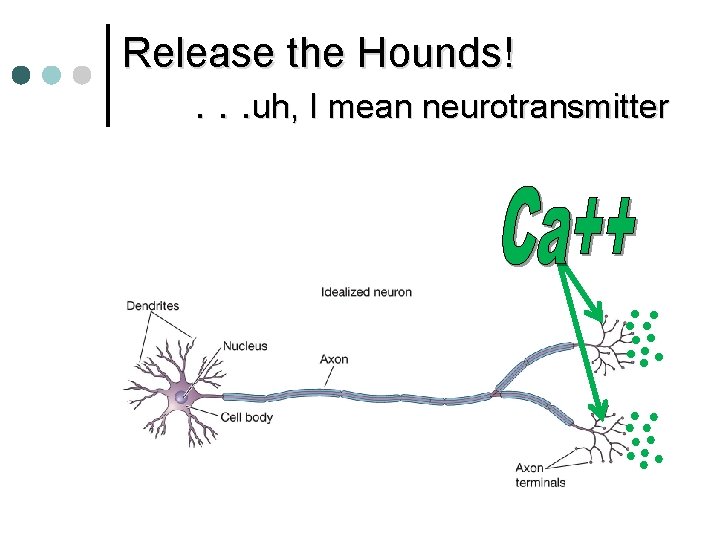 Release the Hounds!

. . .uh, I mean neurotransmitter

Ca++

Idealized neuron

Dendrites

Nucleus

Axon

Cell body

Axon terminals